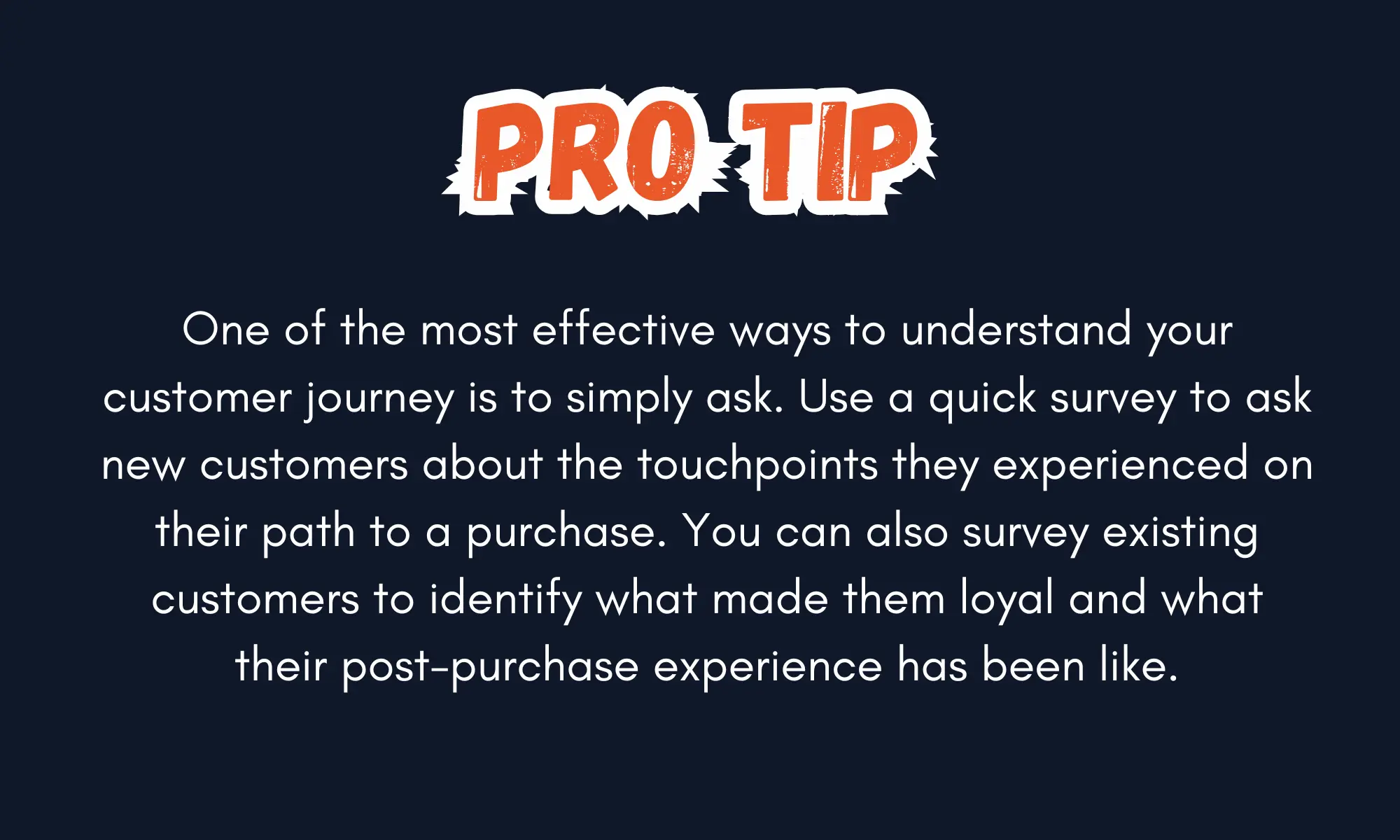 PRO TIP

One of the most effective ways to understand your customer journey is to simply ask. Use a quick survey to ask new customers about the touchpoints they experienced on their path to a purchase. You can also survey existing customers to identify what made them loyal and what their post-purchase experience has been like.